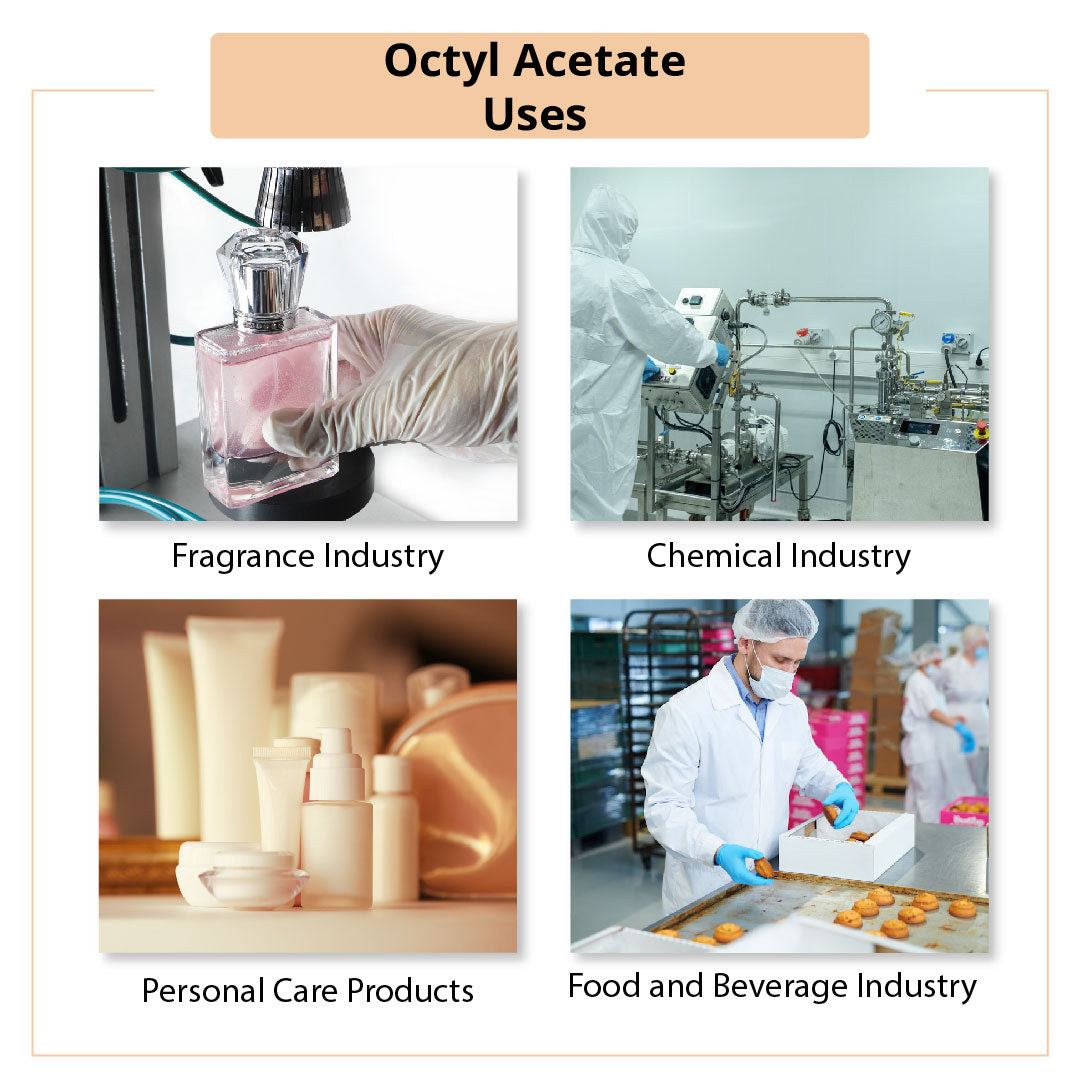 Octyl Acetate
Uses

Fragrance Industry

Chemical Industry

Personal Care Products

Food and Beverage Industry